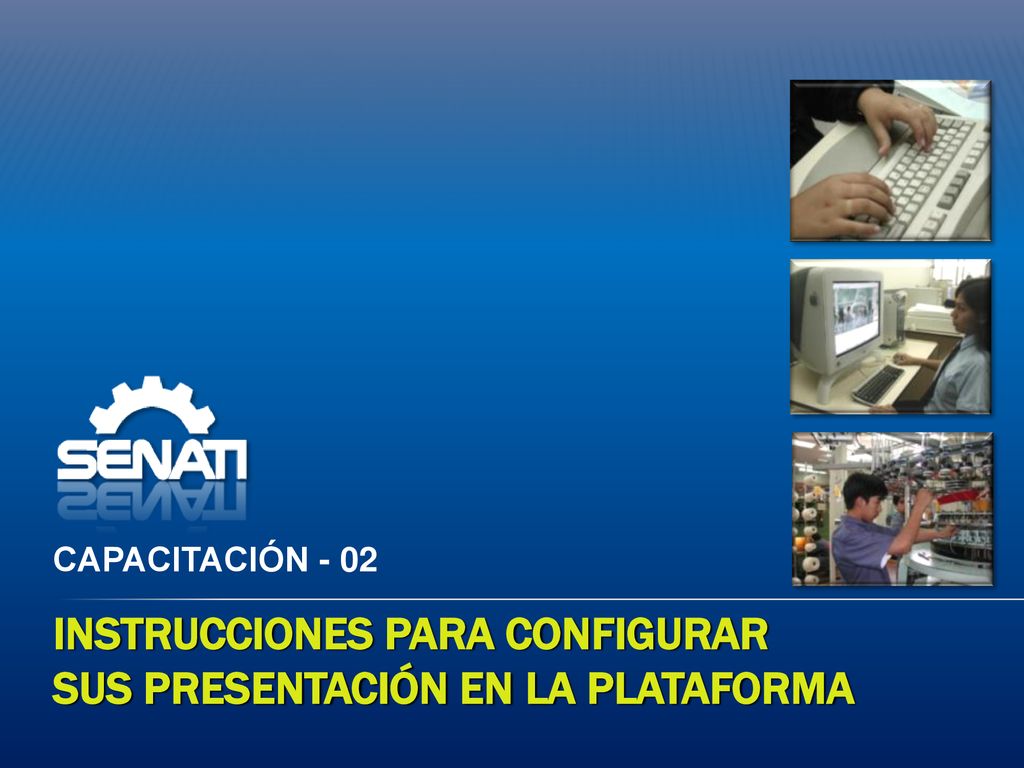 SENATI

CAPACITACIÓN - 02

INSTRUCCIONES PARA CONFIGURAR SUS PRESENTACIÓN EN LA PLATAFORMA